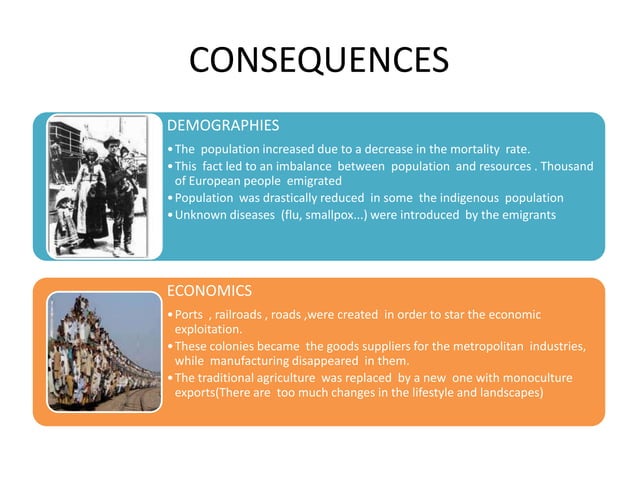 CONSEQUENCES

DEMOGRAPHIES

• The population increased due to a decrease in the mortality rate.
• This fact led to an imbalance between population and resources . Thousand of European people emigrated
• Population was drastically reduced in some the indigenous population
• Unknown diseases (flu, smallpox...) were introduced by the emigrants

ECONOMICS

• Ports , railroads , roads ,were created in order to star the economic exploitation.
• These colonies became the goods suppliers for the metropolitan industries, while manufacturing disappeared in them.
• The traditional agriculture was replaced by a new one with monoculture exports(There are too much changes in the lifestyle and landscapes)